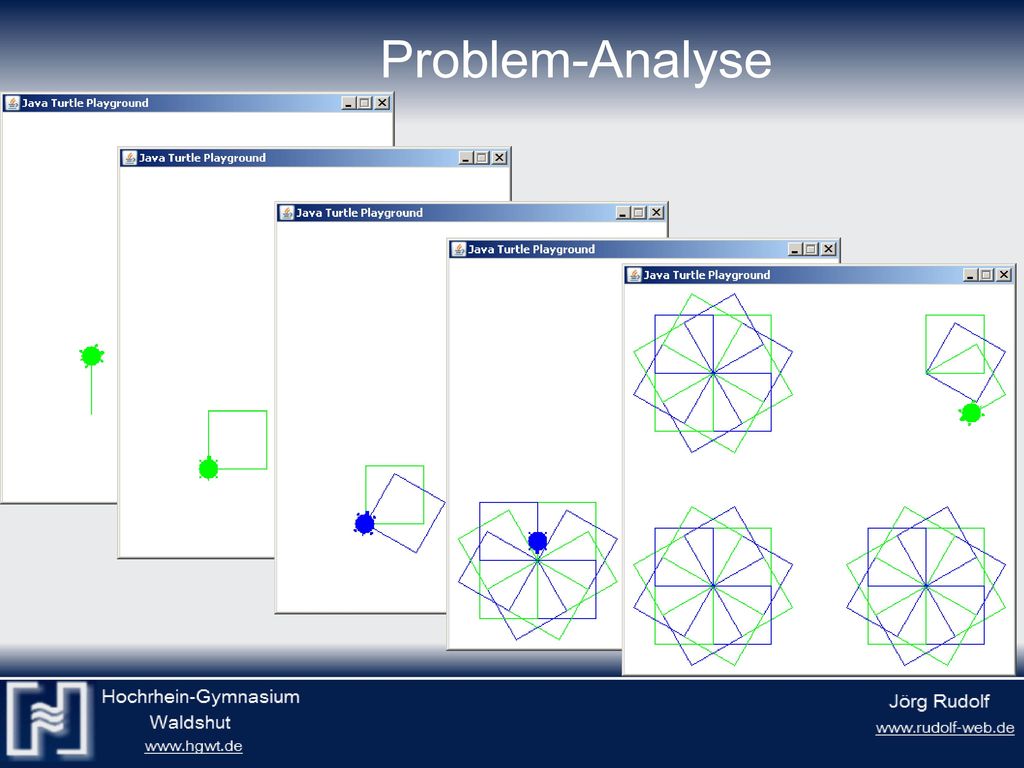 Problem-Analyse

Java Turtle Playground

Java Turtle Playground

Java Turtle Playground

Java Turtle Playground

Java Turtle Playground

Hochrhein-Gymnasium
Waldshut
www.hgwt.de

Jörg Rudolf
www.rudolf-web.de